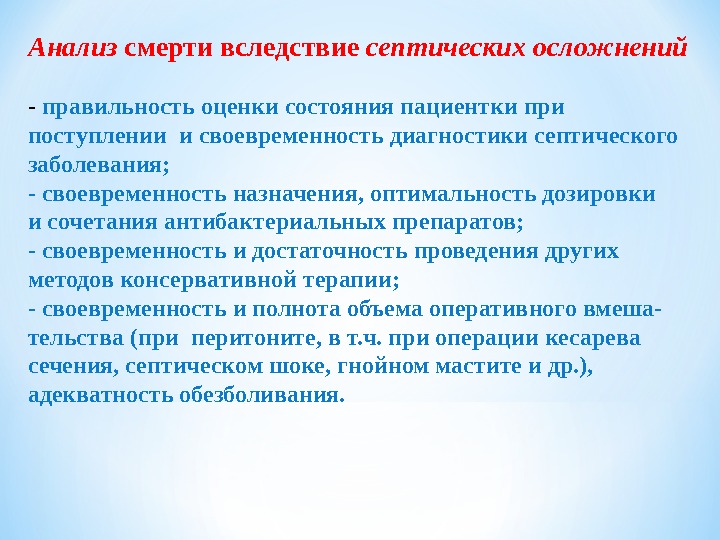 Анализ смерти вследствие септических осложнений

- правильность оценки состояния пациентки при поступлении и своевременность диагностики септического заболевания;
- своевременность назначения, оптимальность дозировки и сочетания антибактериальных препаратов;
- своевременность и достаточность проведения других методов консервативной терапии;
- своевременность и полнота объема оперативного вмешательства (при перитоните, в т.ч. при операции кесарева сечения, септическом шоке, гнойном мастите и др.), адекватность обезболивания.